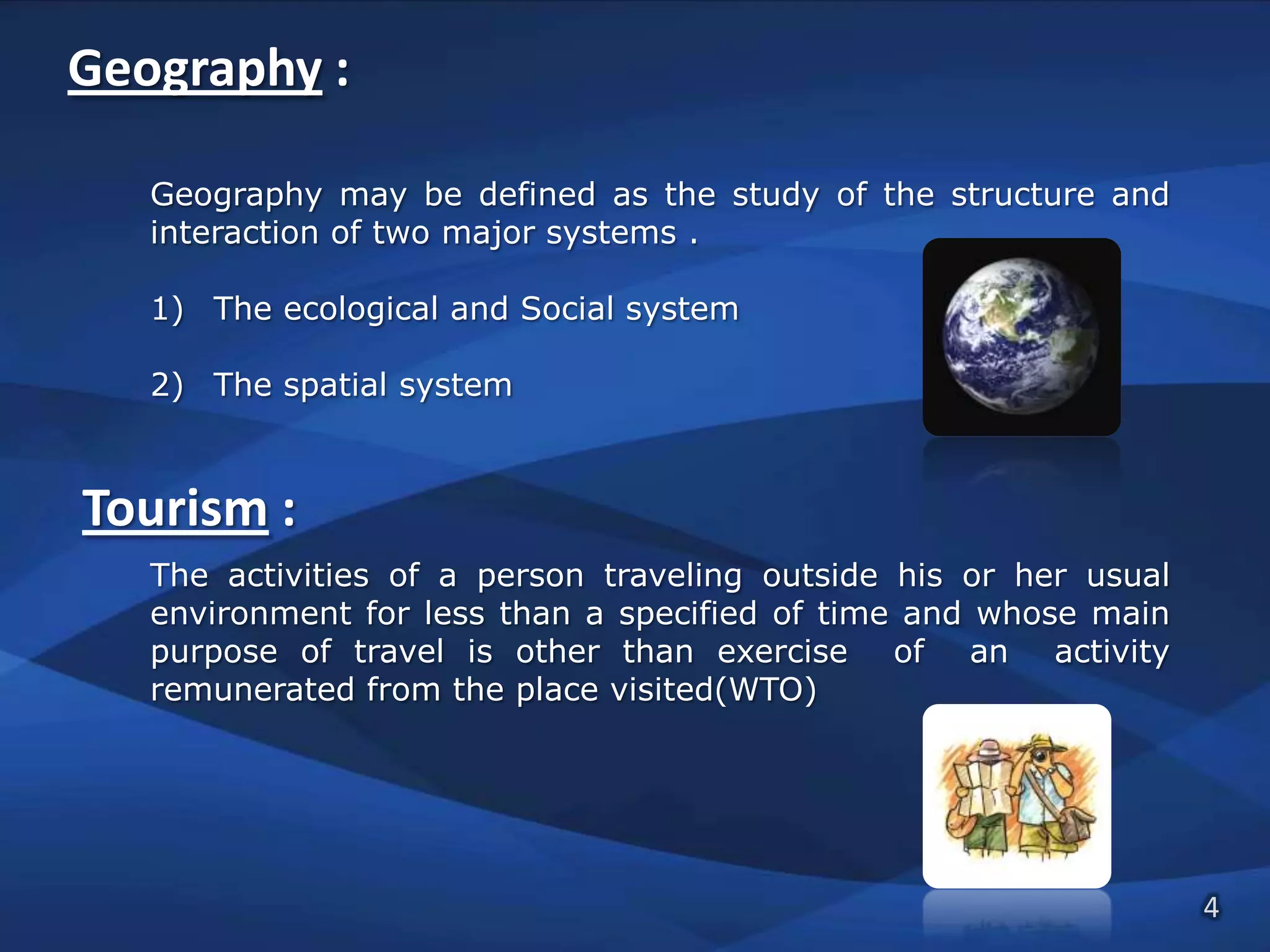 Geography :

Geography may be defined as the study of the structure and interaction of two major systems .

1) The ecological and Social system

2) The spatial system

Tourism :

The activities of a person traveling outside his or her usual environment for less than a specified of time and whose main purpose of travel is other than exercise of an activity remunerated from the place visited(WTO)

4